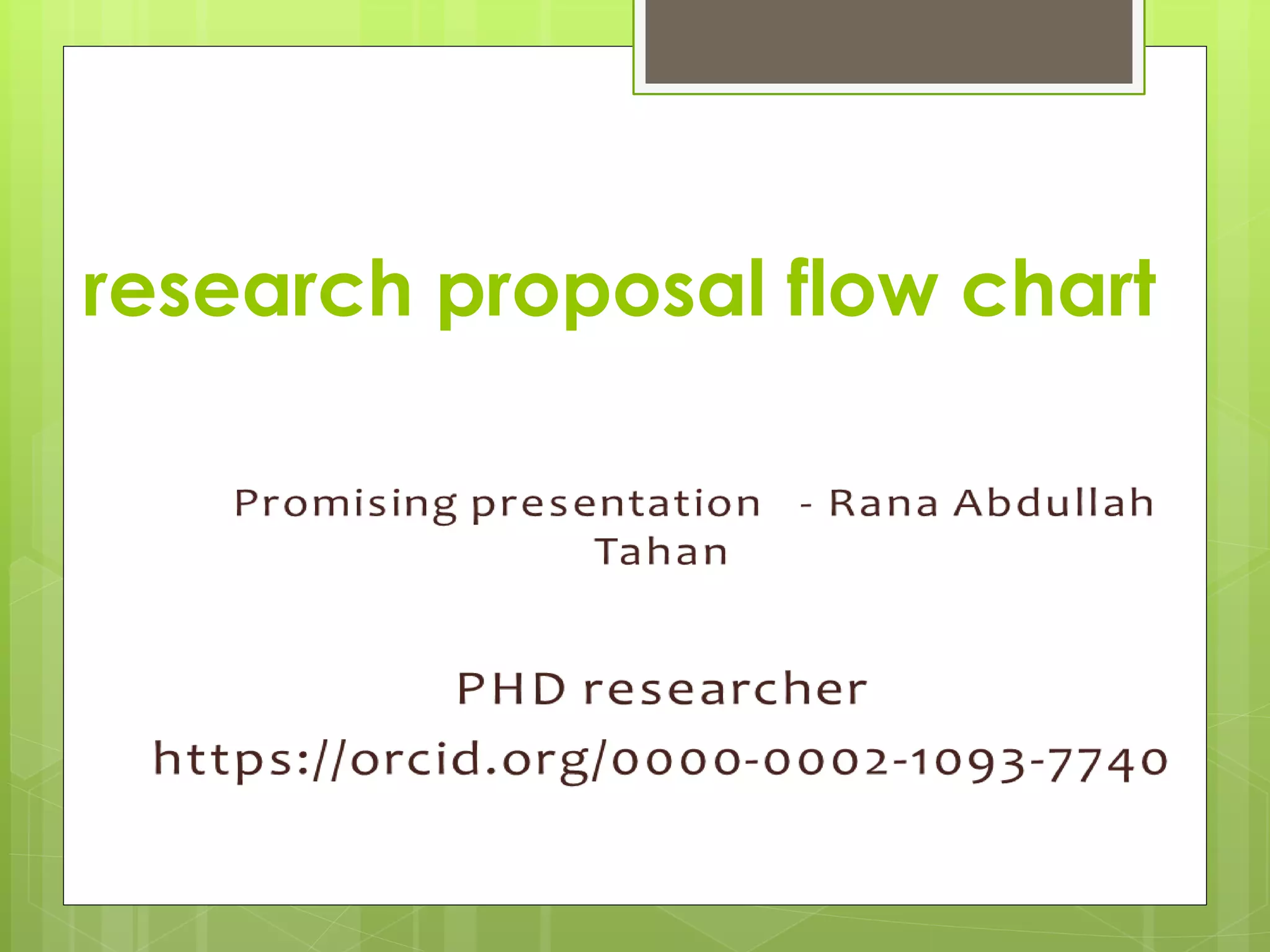 research proposal flow chart

Promising presentation - Rana Abdullah Tahan

PHD researcher

https://orcid.org/0000-0002-1093-7740